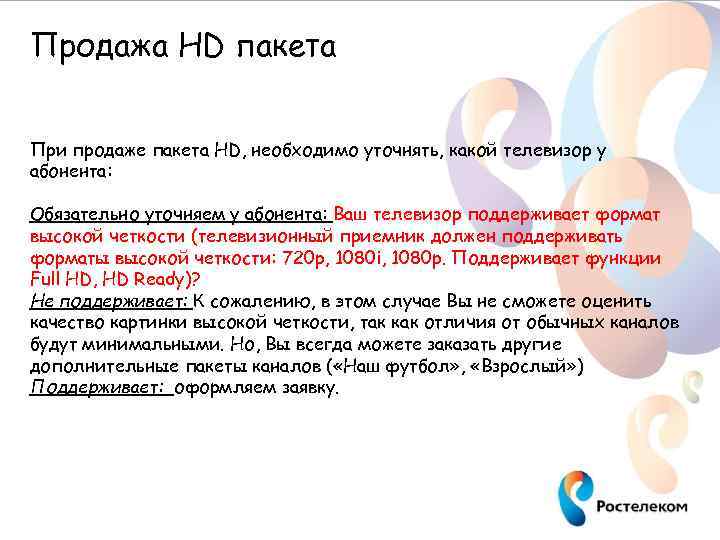 Продажа HD пакета

При продаже пакета HD, необходимо уточнять, какой телевизор у абонента:

Обязательно уточняем у абонента: Ваш телевизор поддерживает формат высокой четкости (телевизионный приемник должен поддерживать форматы высокой четкости: 720p, 1080i, 1080p. Поддерживает функции Full HD, HD Ready)?
Не поддерживает: К сожалению, в этом случае Вы не сможете оценить качество картинки высокой четкости, так как отличия от обычных каналов будут минимальными. Но, Вы всегда можете заказать другие дополнительные пакеты каналов («Наш футбол», «Взрослый»)
Поддерживает: оформляем заявку.

Ростелеком